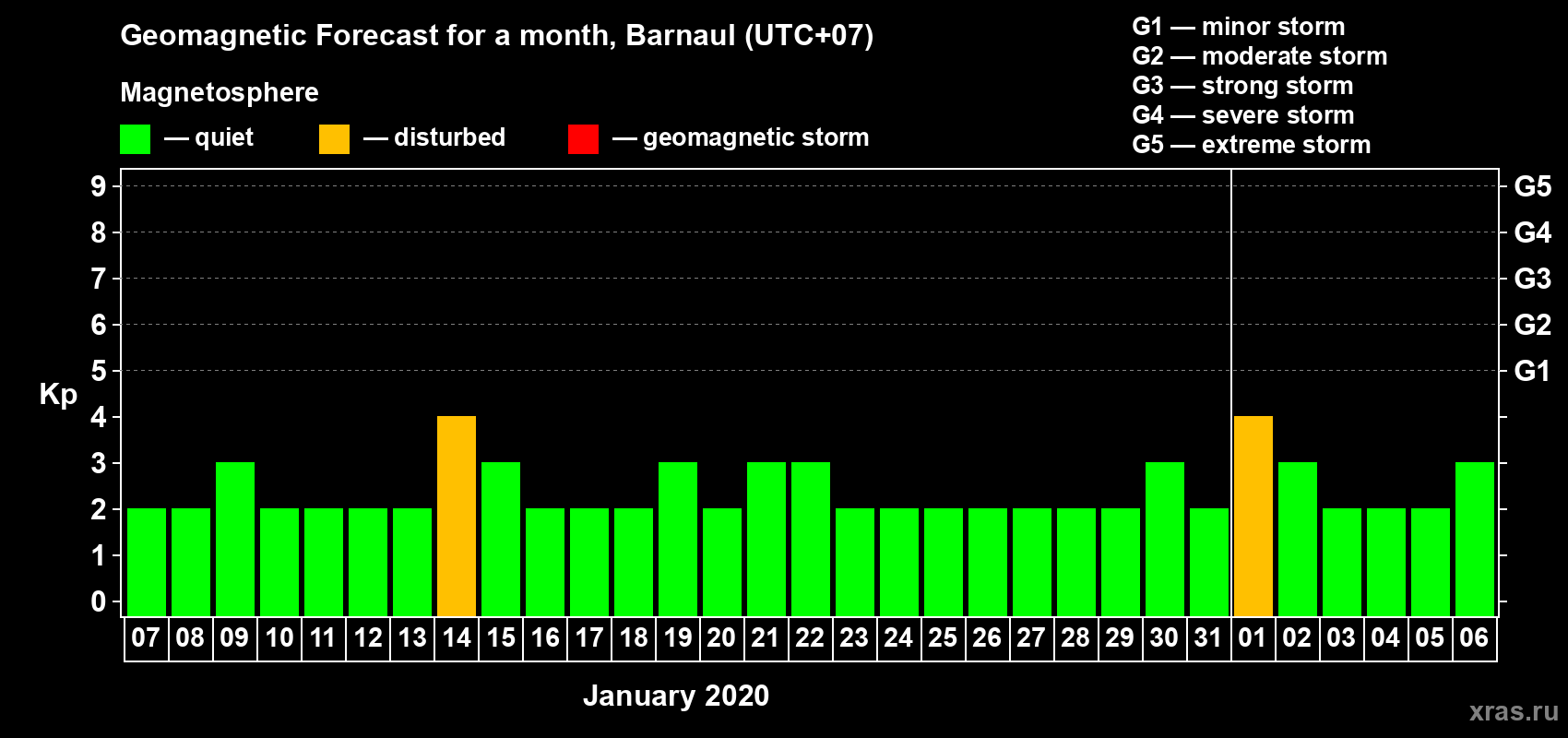 Geomagnetic Forecast for a month, Barnaul (UTC+07)

Magnetosphere

— quiet — disturbed — geomagnetic storm

G1 — minor storm
G2 — moderate storm
G3 — strong storm
G4 — severe storm
G5 — extreme storm

Kp

9
8
7
6
5
4
3
2
1
0

G5
G4
G3
G2
G1

07 08 09 10 11 12 13 14 15 16 17 18 19 20 21 22 23 24 25 26 27 28 29 30 31 01 02 03 04 05 06

January 2020

xras.ru